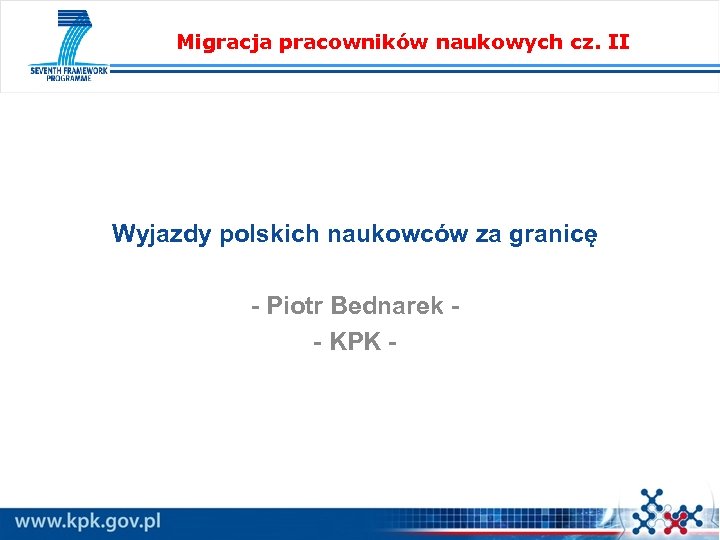 SEVENTH FRAMEWORK PROGRAMME

Migracja pracowników naukowych cz. II

Wyjazdy polskich naukowców za granicę

- Piotr Bednarek -
- KPK -

www.kpk.gov.pl